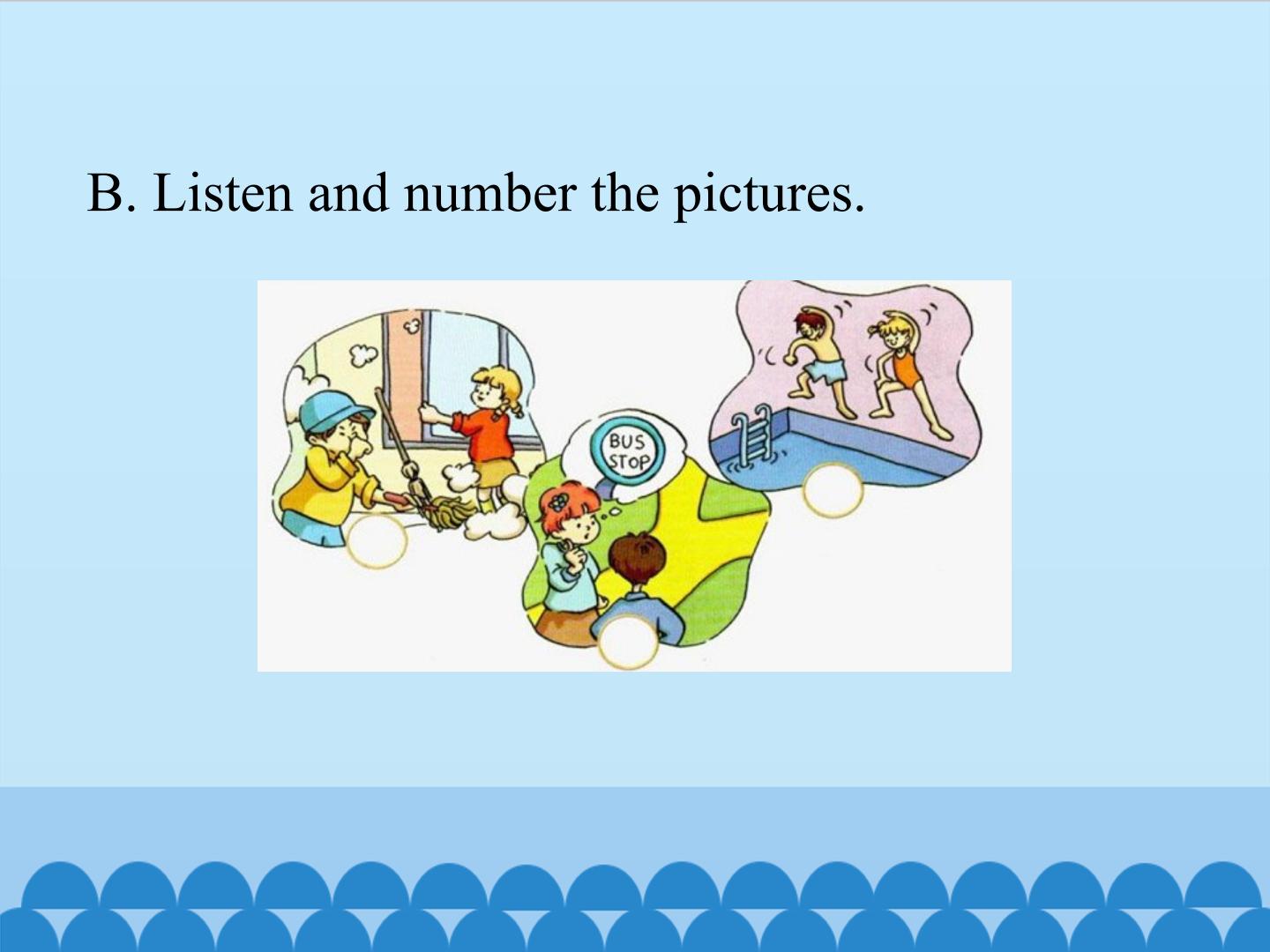 B. Listen and number the pictures.

BUS STOP